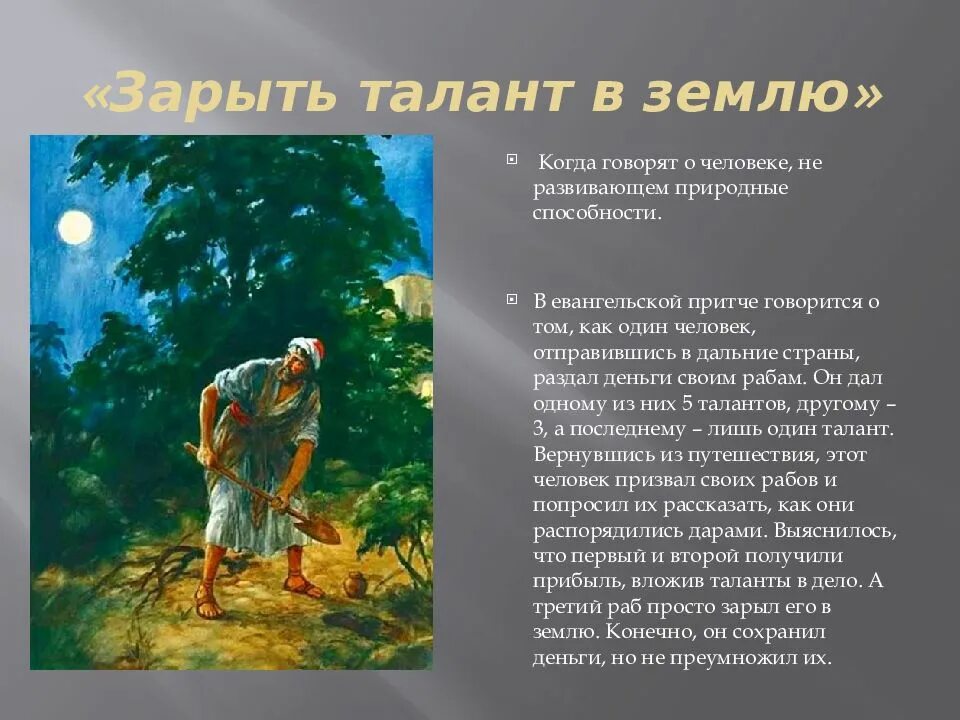 «Зарыть талант в землю»

Когда говорят о человеке, не развивающем природные способности.

В евангельской притче говорится о том, как один человек, отправившись в дальние страны, раздал деньги своим рабам. Он дал одному из них 5 талантов, другому – 3, а последнему – лишь один талант. Вернувшись из путешествия, этот человек призвал своих рабов и попросил их рассказать, как они распорядились дарами. Выяснилось, что первый и второй получили прибыль, вложив таланты в дело. А третий раб просто зарыл его в землю. Конечно, он сохранил деньги, но не преумножил их.